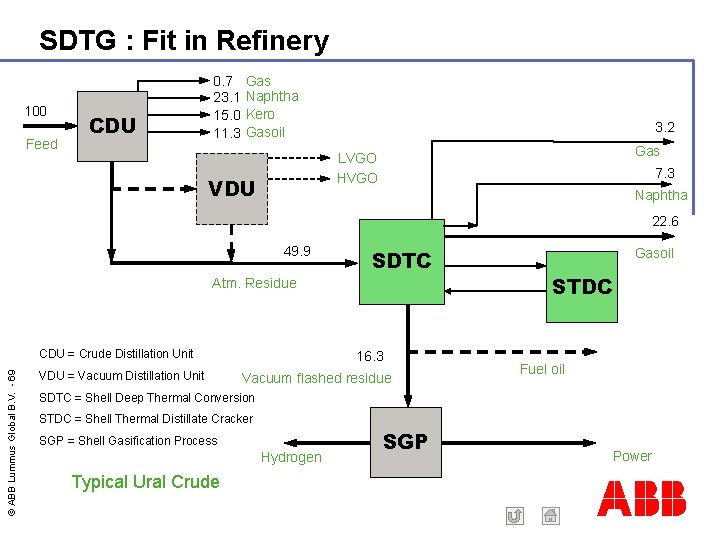 SDTG : Fit in Refinery

100

Feed

CDU

0.7 Gas
23.1 Naphtha
15.0 Kero
11.3 Gasoil

VDU

LVGO
HVGO

49.9

Atm. Residue

SDTC

3.2
Gas

7.3
Naphtha

22.6
Gasoil

STDC

16.3

Vacuum flashed residue

Fuel oil

SGP

Hydrogen

Power

CDU = Crude Distillation Unit
VDU = Vacuum Distillation Unit
SDTC = Shell Deep Thermal Conversion
STDC = Shell Thermal Distillate Cracker
SGP = Shell Gasification Process

Typical Ural Crude

© ABB Lummus Global B.V. - 69

ABB